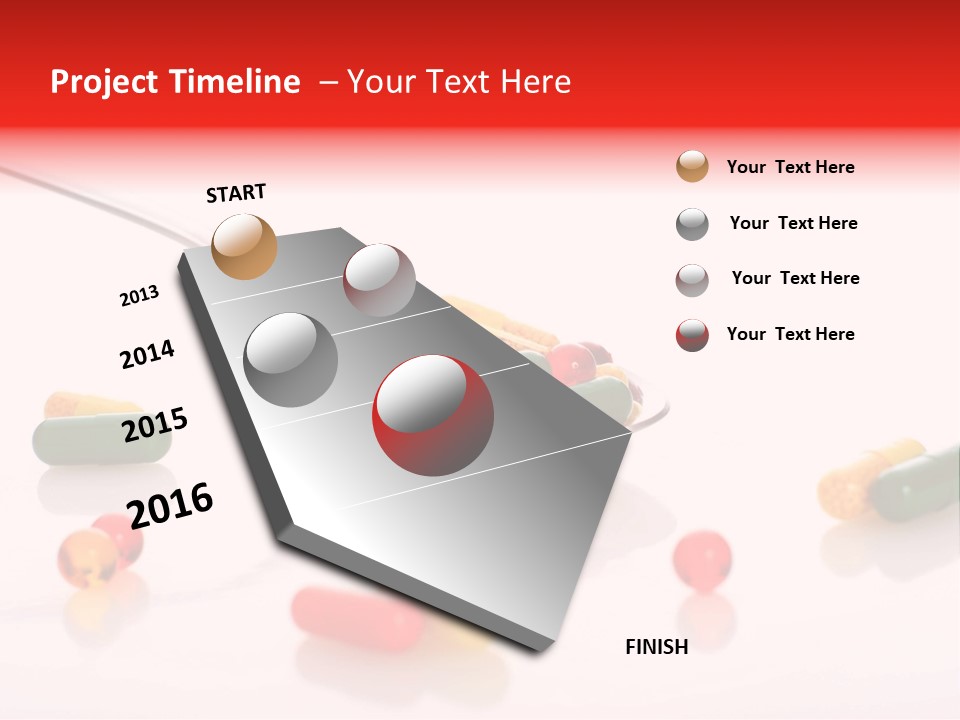 Project Timeline – Your Text Here

START

2013

2014

2015

2016

FINISH

Your Text Here

Your Text Here

Your Text Here

Your Text Here